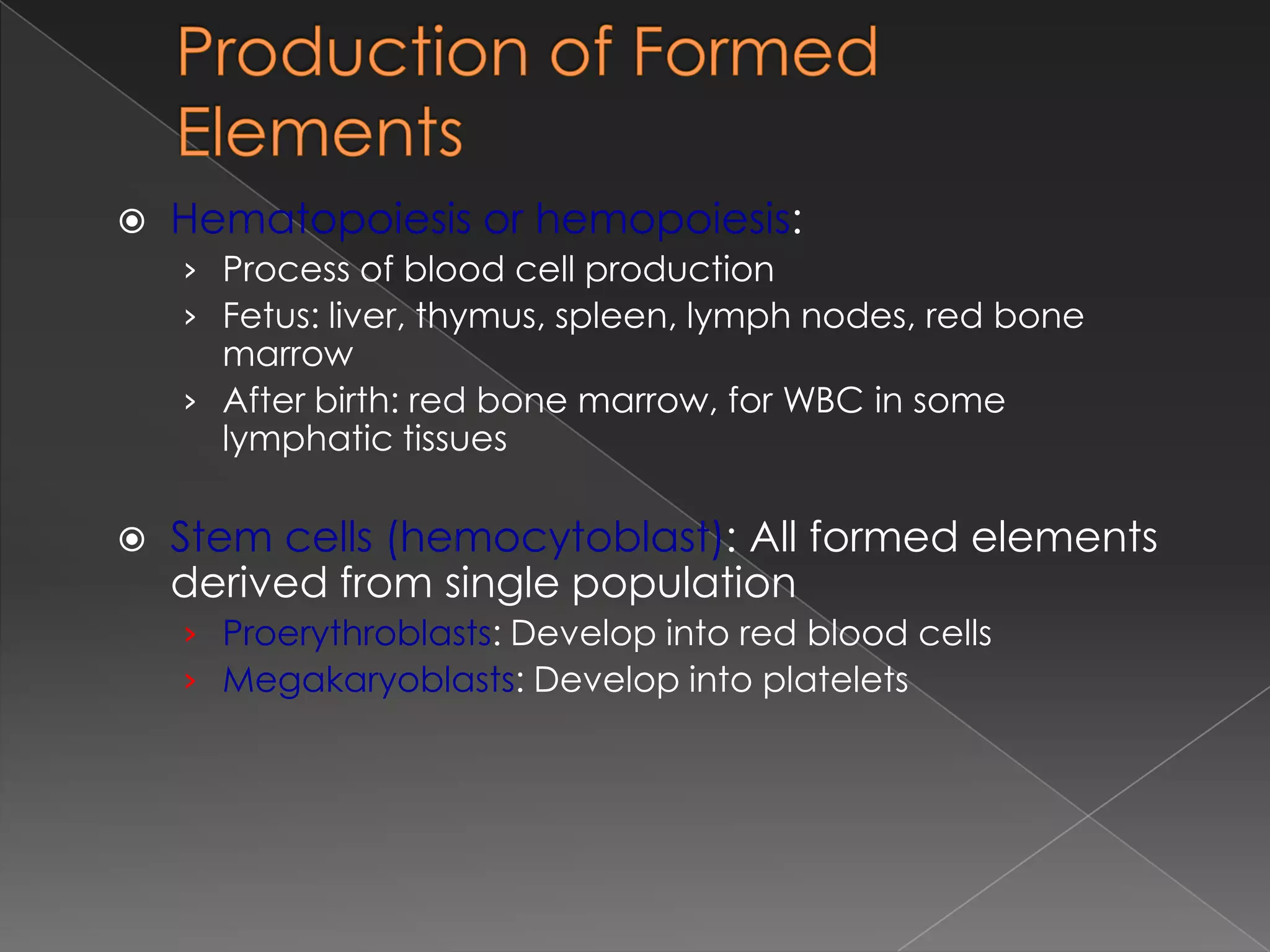 Production of Formed Elements

Hematopoiesis or hemopoiesis:
› Process of blood cell production
› Fetus: liver, thymus, spleen, lymph nodes, red bone marrow
› After birth: red bone marrow, for WBC in some lymphatic tissues

Stem cells (hemocytoblast): All formed elements derived from single population
› Proerythroblasts: Develop into red blood cells
› Megakaryoblasts: Develop into platelets